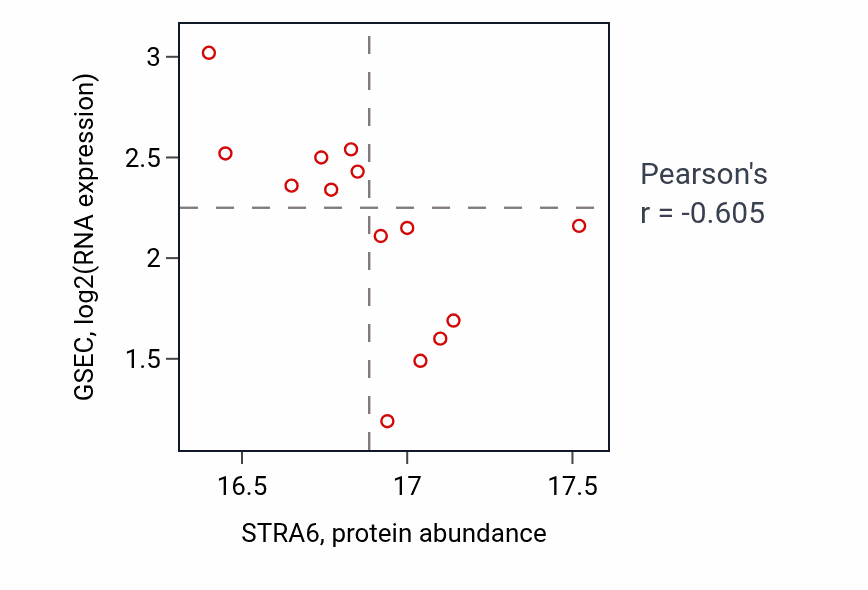 GSEC, log2(RNA expression)

3
2.5
2
1.5

16.5
17
17.5

STRA6, protein abundance

Pearson's
r = -0.605